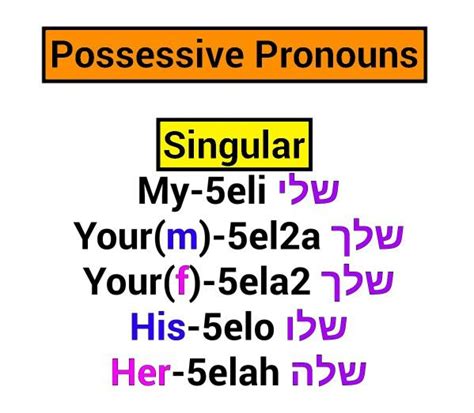 Possessive Pronouns

Singular
My-5eli שלי
Your(m)-5el2a שלך
Your(f)-5ela2 שלך
His-5elo שלו
Her-5elah שלה